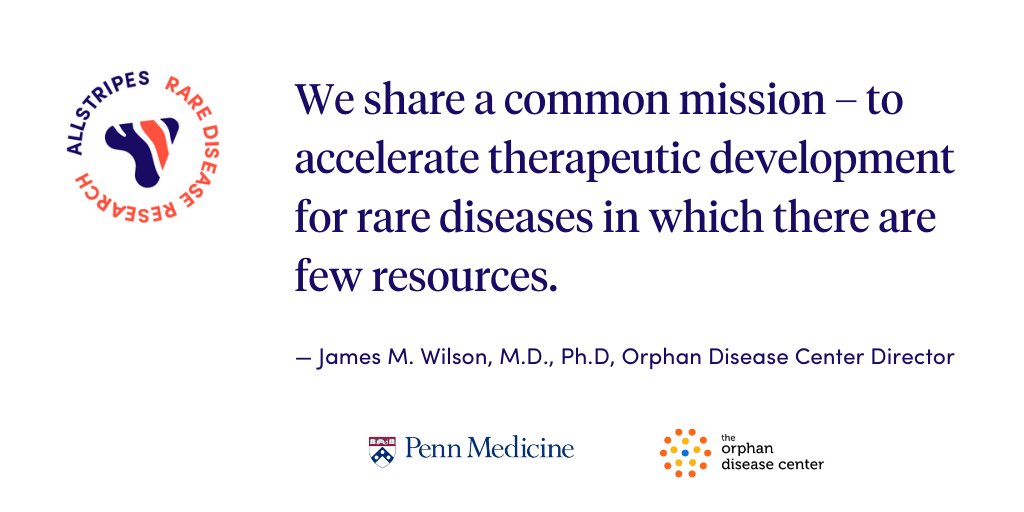 ALLSTRIPES RARE DISEASE RESEARCH

We share a common mission – to accelerate therapeutic development for rare diseases in which there are few resources.

— James M. Wilson, M.D., Ph.D, Orphan Disease Center Director

Penn Medicine

the orphan disease center